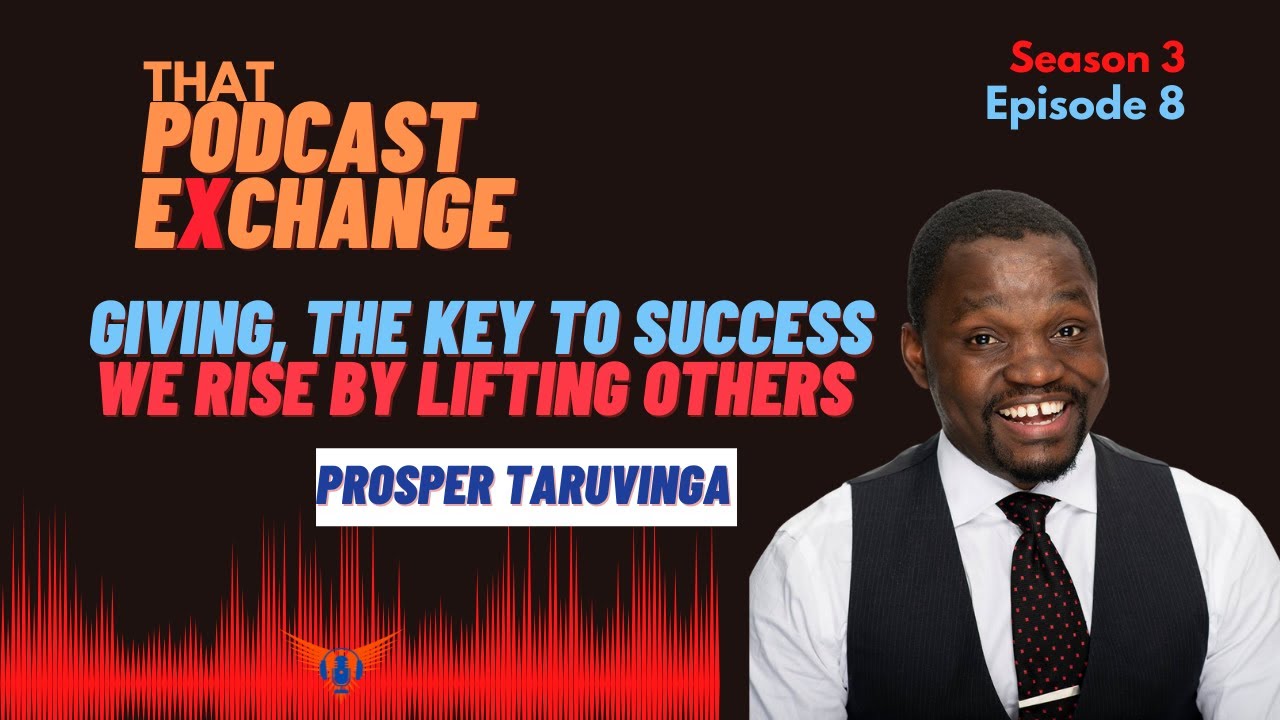 THAT
PODCAST
EXCHANGE

Season 3
Episode 8

GIVING, THE KEY TO SUCCESS
WE RISE BY LIFTING OTHERS

PROSPER TARUVINGA